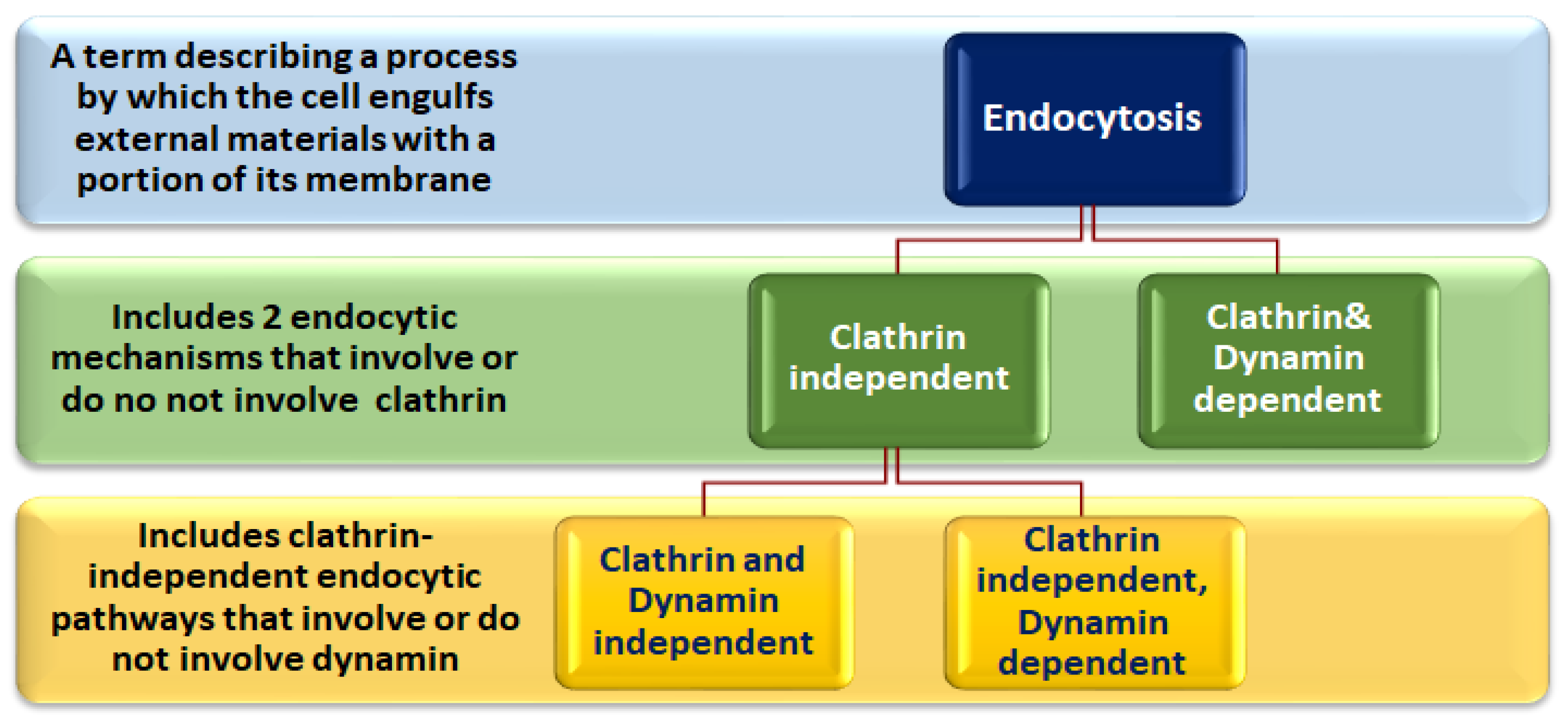 A term describing a process by which the cell engulfs external materials with a portion of its membrane

Endocytosis

Includes 2 endocytic mechanisms that involve or do no not involve clathrin

Clathrin independent

Clathrin& Dynamin dependent

Includes clathrin-independent endocytic pathways that involve or do not involve dynamin

Clathrin and Dynamin independent

Clathrin independent, Dynamin dependent